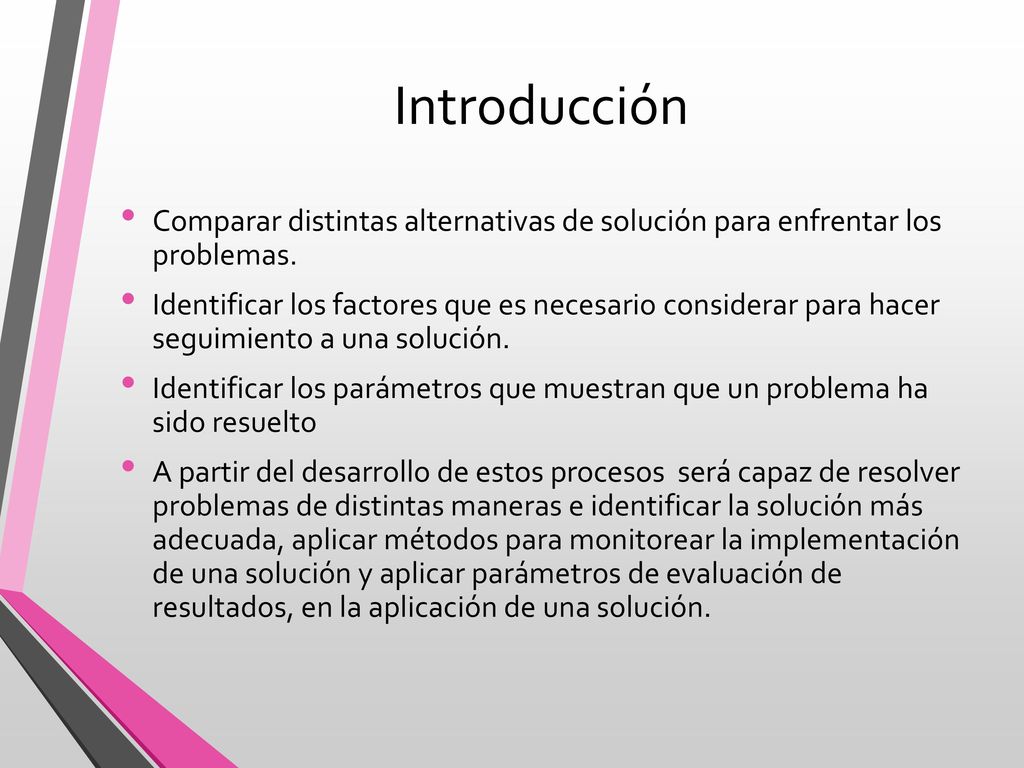 Introducción

• Comparar distintas alternativas de solución para enfrentar los problemas.

• Identificar los factores que es necesario considerar para hacer seguimiento a una solución.

• Identificar los parámetros que muestran que un problema ha sido resuelto

• A partir del desarrollo de estos procesos será capaz de resolver problemas de distintas maneras e identificar la solución más adecuada, aplicar métodos para monitorear la implementación de una solución y aplicar parámetros de evaluación de resultados, en la aplicación de una solución.